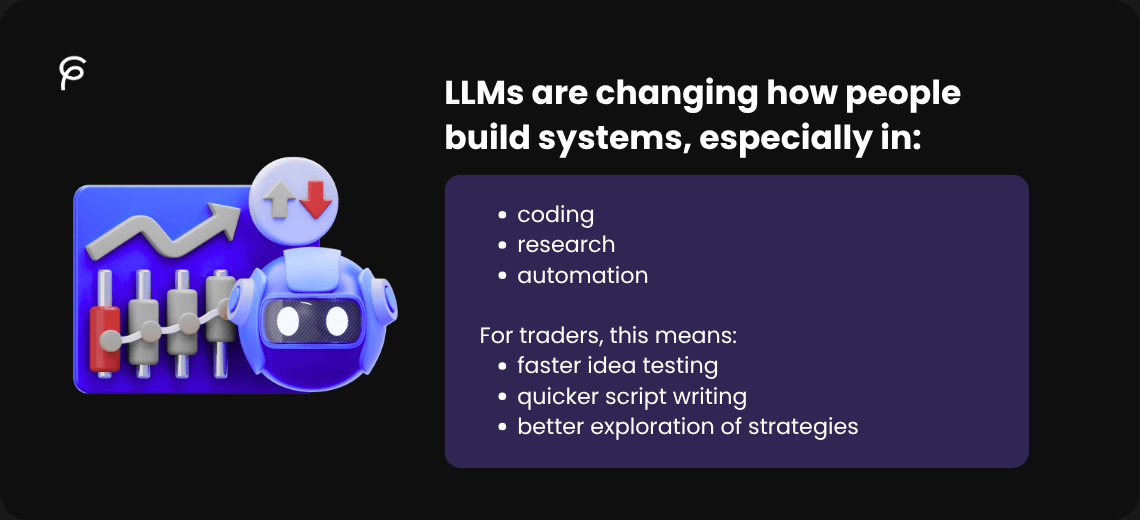 LLMs are changing how people build systems, especially in:

- coding
- research
- automation

For traders, this means:

- faster idea testing
- quicker script writing
- better exploration of strategies